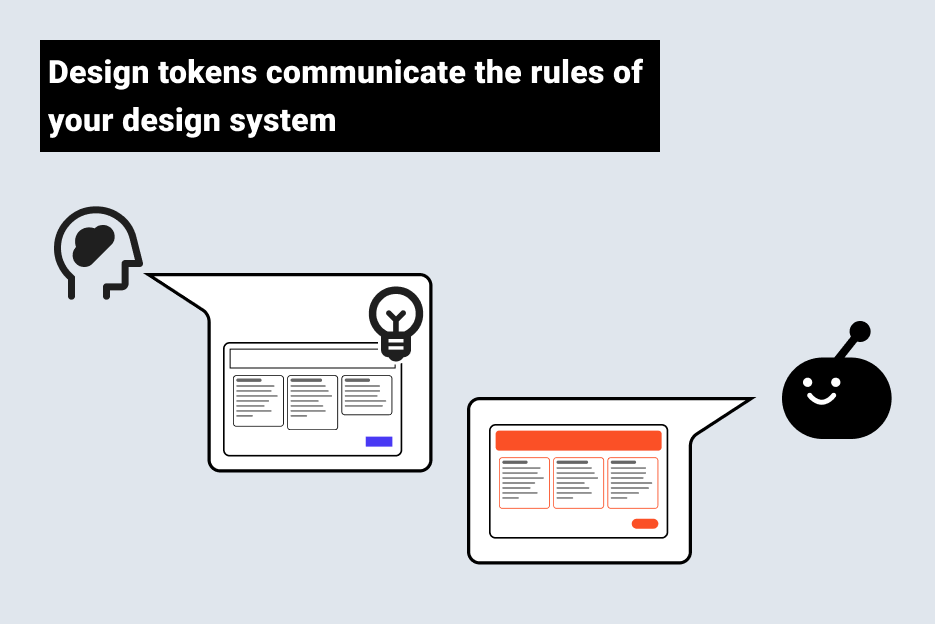 Design tokens communicate the rules of your design system